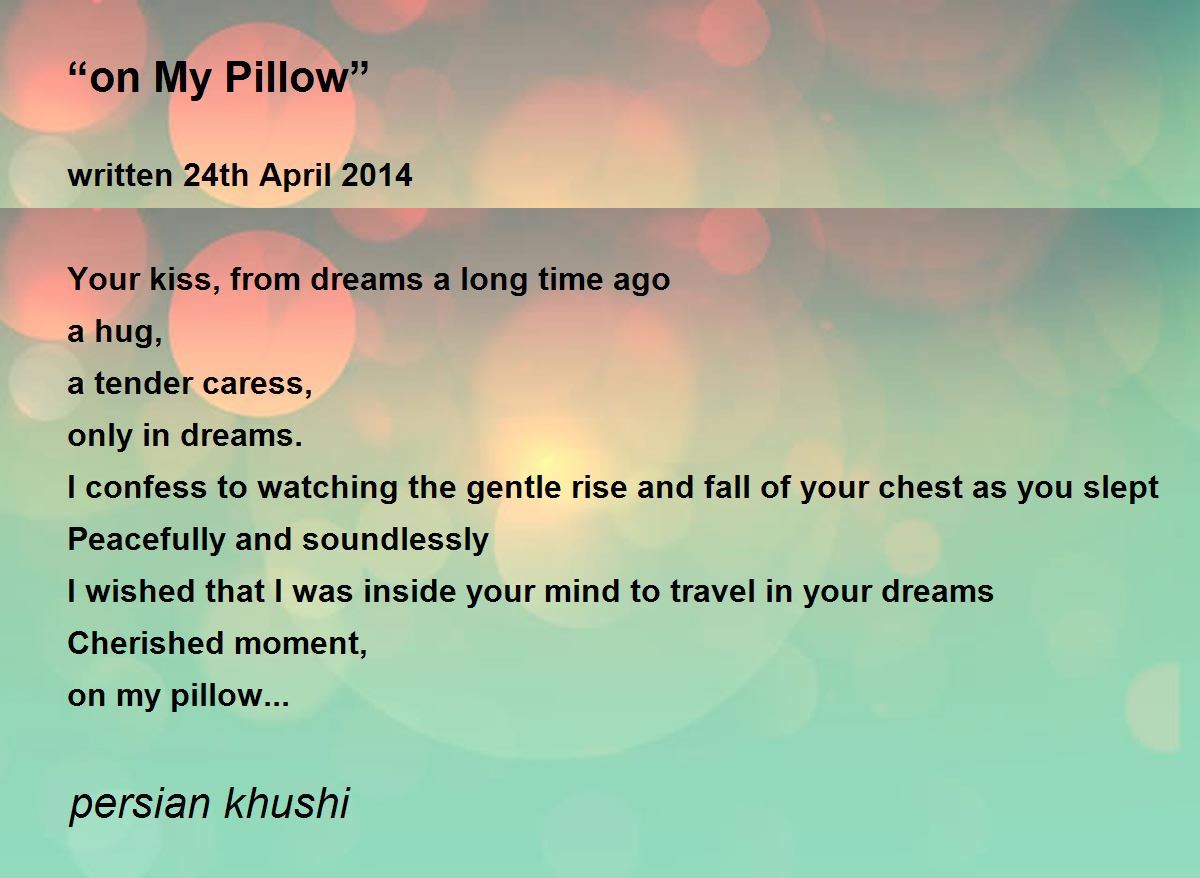 “on My Pillow”

written 24th April 2014

Your kiss, from dreams a long time ago
a hug,
a tender caress,
only in dreams.
I confess to watching the gentle rise and fall of your chest as you slept
Peacefully and soundlessly
I wished that I was inside your mind to travel in your dreams
Cherished moment,
on my pillow...

persian khushi